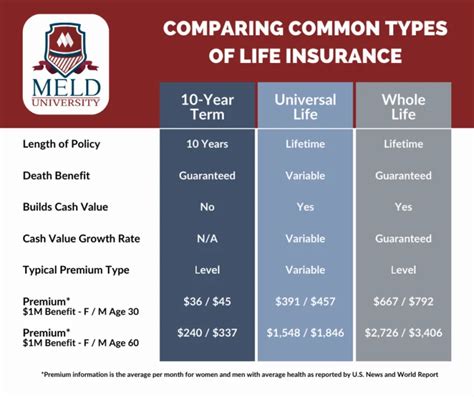 MELD UNIVERSITY

COMPARING COMMON TYPES OF LIFE INSURANCE

| | 10-Year Term | Universal Life | Whole Life |
|---|---|---|---|
| Length of Policy | 10 Years | Lifetime | Lifetime |
| Death Benefit | Guaranteed | Variable | Guaranteed |
| Builds Cash Value | No | Yes | Yes |
| Cash Value Growth Rate | N/A | Variable | Guaranteed |
| Typical Premium Type | Level | Variable | Level |
| Premium* \$1M Benefit - F / M Age 30 | \$36 / \$45 | \$391 / \$457 | \$667 / \$792 |
| Premium* \$1M Benefit - F / M Age 60 | \$240 / \$337 | \$1,548 / \$1,846 | \$2,726 / \$3,406 |

*Premium information is the average per month for women and men with average health as reported by U.S. News and World Report